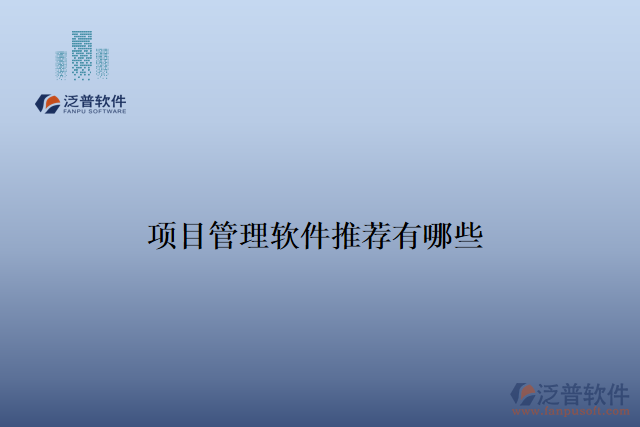 泛普软件
FANPU SOFTWARE

项目管理软件推荐有哪些

泛普软件
www.fanpusoft.com